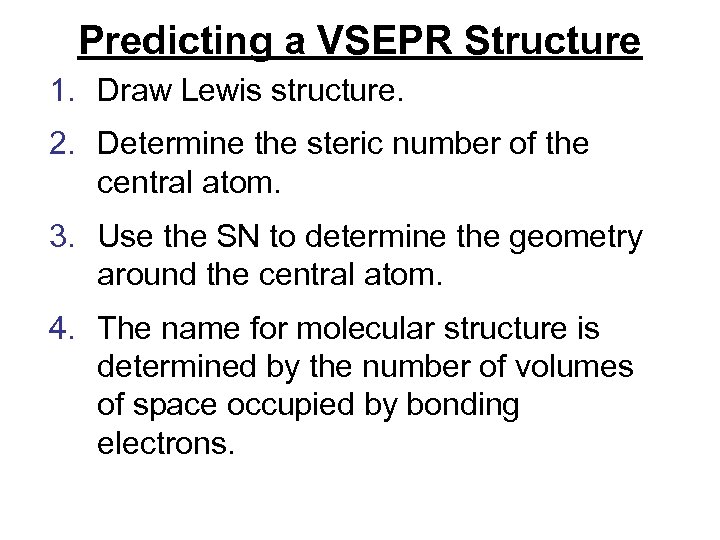 Predicting a VSEPR Structure

1. Draw Lewis structure.

2. Determine the steric number of the central atom.

3. Use the SN to determine the geometry around the central atom.

4. The name for molecular structure is determined by the number of volumes of space occupied by bonding electrons.